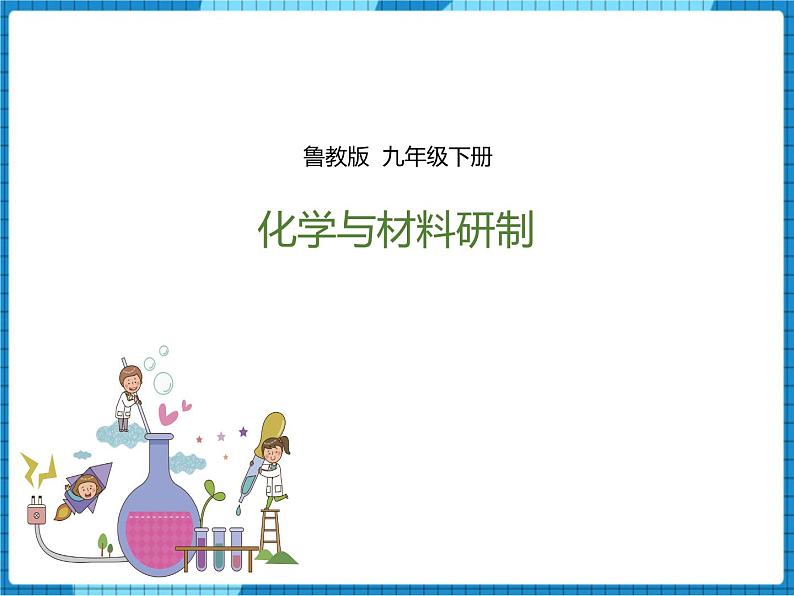 鲁教版 九年级下册

化学与材料研制